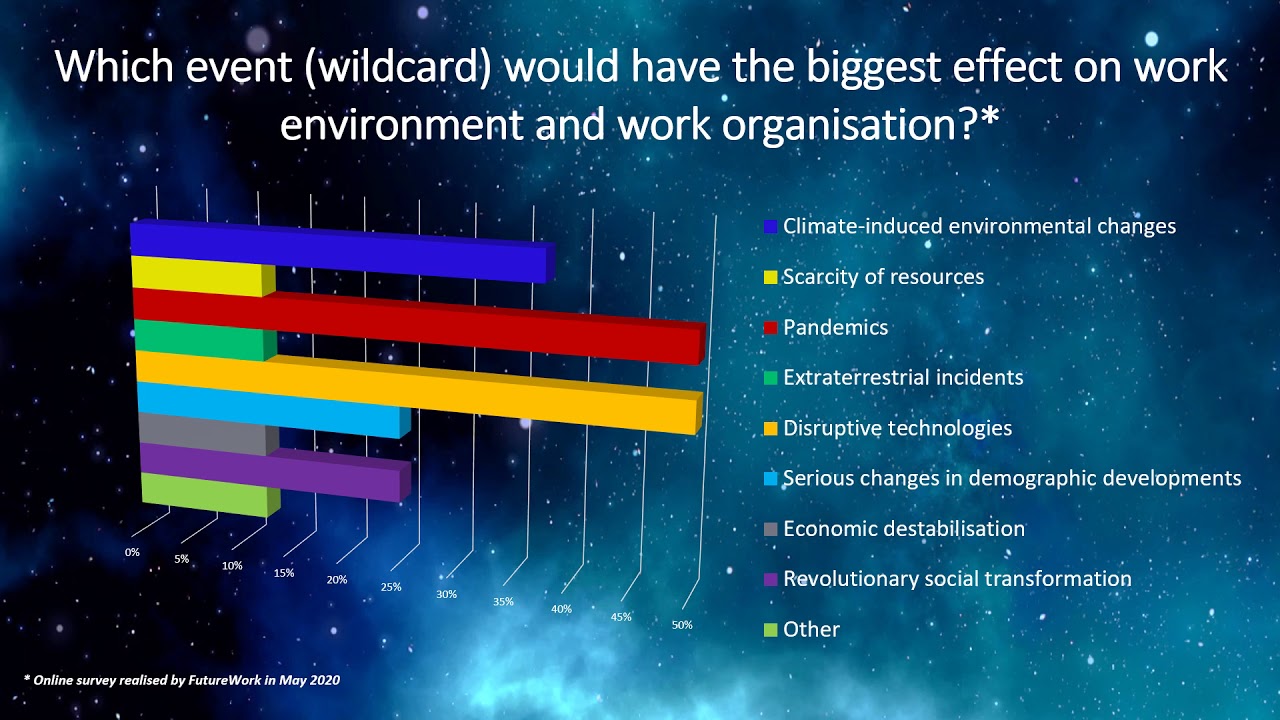 Which event (wildcard) would have the biggest effect on work environment and work organisation?*

0%
5%
10%
15%
20%
25%
30%
35%
40%
45%
50%

Climate-induced environmental changes
Scarcity of resources
Pandemics
Extraterrestrial incidents
Disruptive technologies
Serious changes in demographic developments
Economic destabilisation
Revolutionary social transformation
Other

* Online survey realised by FutureWork in May 2020